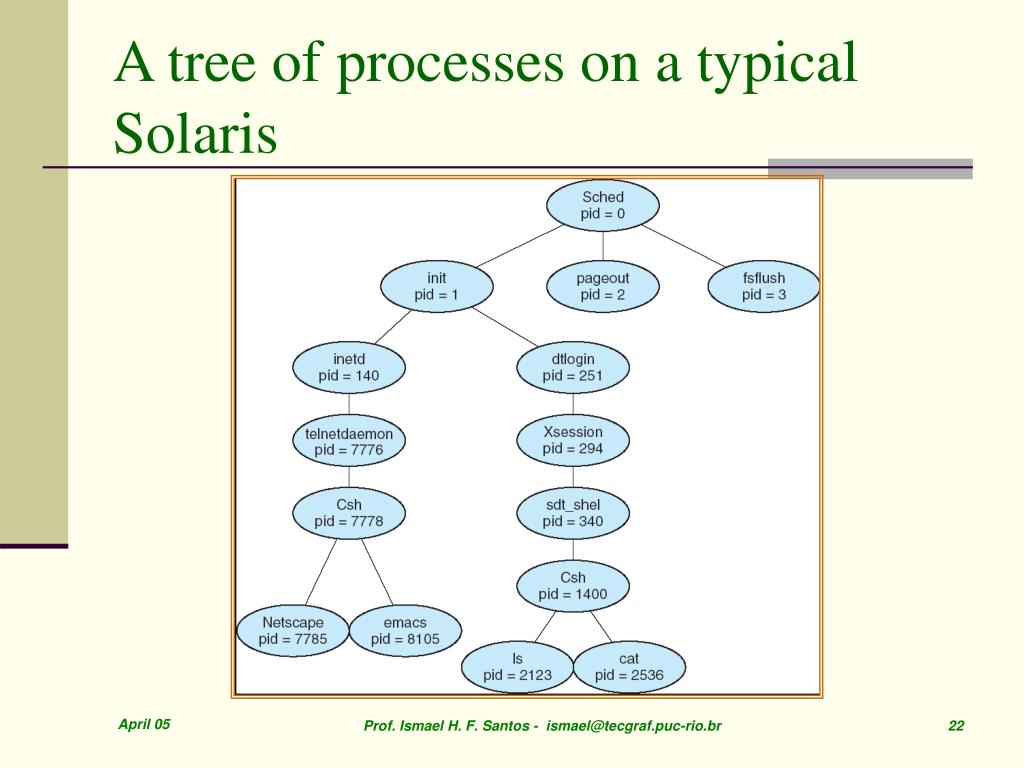 A tree of processes on a typical Solaris

Sched
pid = 0

init
pid = 1

pageout
pid = 2

fsflush
pid = 3

inetd
pid = 140

dtlogin
pid = 251

telnetdaemon
pid = 7776

Xsession
pid = 294

Csh
pid = 7778

sdt_shel
pid = 340

Csh
pid = 1400

Netscape
pid = 7785

emacs
pid = 8105

ls
pid = 2123

cat
pid = 2536

April 05

Prof. Ismael H. F. Santos - ismael@tecgraf.puc-rio.br

22